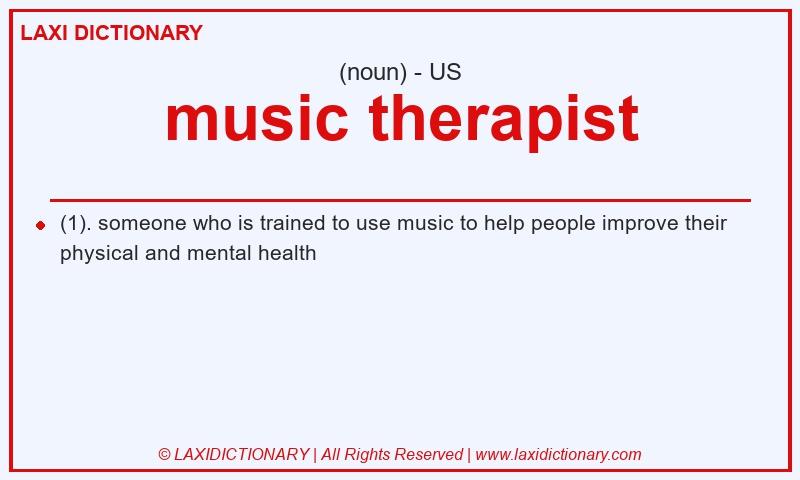 LAXI DICTIONARY

(noun) - US

music therapist

(1). someone who is trained to use music to help people improve their physical and mental health

© LAXIDICTIONARY | All Rights Reserved | www.laxidictionary.com